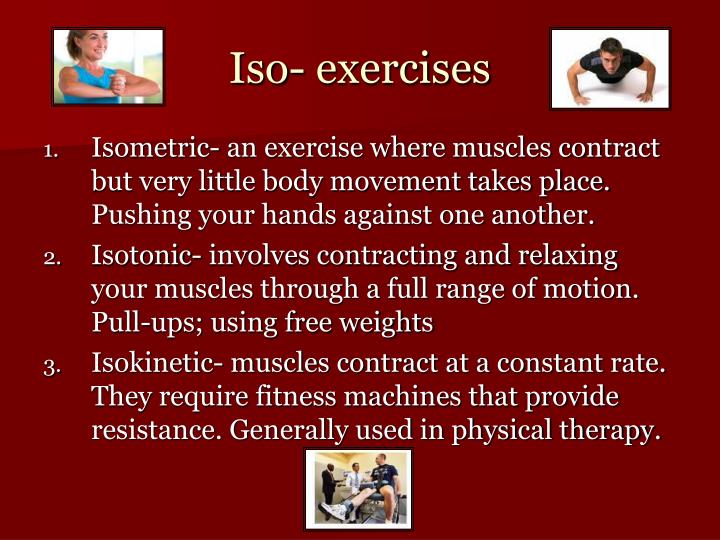 Iso- exercises

1. Isometric- an exercise where muscles contract but very little body movement takes place. Pushing your hands against one another.
2. Isotonic- involves contracting and relaxing your muscles through a full range of motion. Pull-ups; using free weights
3. Isokinetic- muscles contract at a constant rate. They require fitness machines that provide resistance. Generally used in physical therapy.